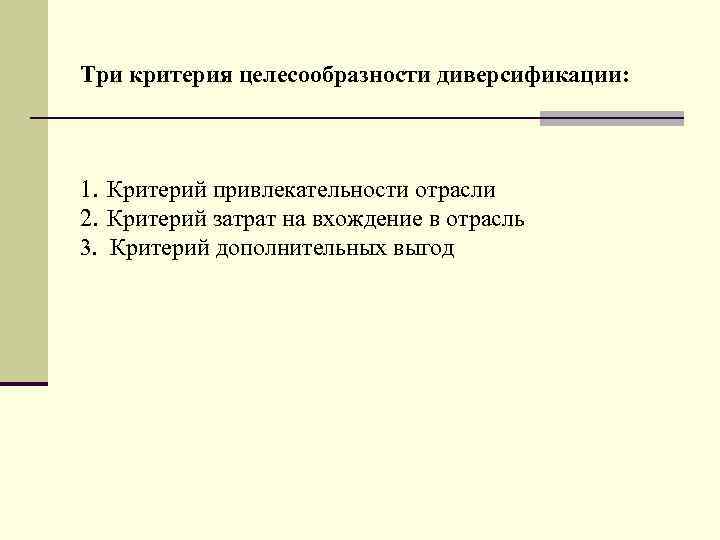 Три критерия целесообразности диверсификации:

1. Критерий привлекательности отрасли
2. Критерий затрат на вхождение в отрасль
3. Критерий дополнительных выгод